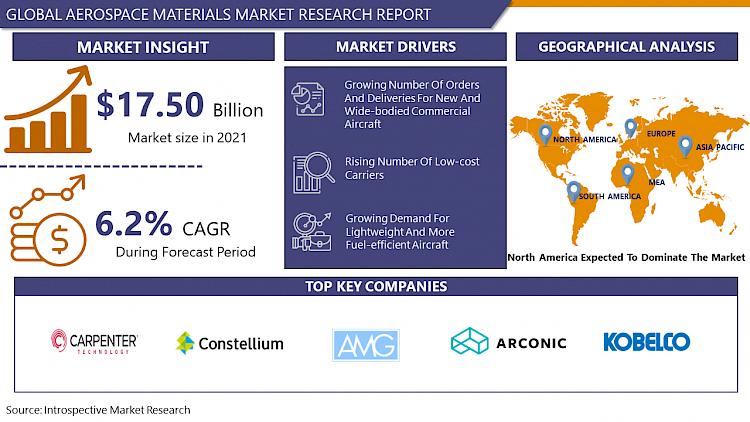 GLOBAL AEROSPACE MATERIALS MARKET RESEARCH REPORT

MARKET INSIGHT

$17.50 Billion

Market size in 2021

6.2% CAGR

During Forecast Period

MARKET DRIVERS

Growing Number Of Orders And Deliveries For New And Wide-bodied Commercial Aircraft

Rising Number Of Low-cost Carriers

Growing Demand For Lightweight And More Fuel-efficient Aircraft

GEOGRAPHICAL ANALYSIS

NORTH AMERICA

EUROPE

ASIA PACIFIC

MEA

SOUTH AMERICA

North America Expected To Dominate The Market

TOP KEY COMPANIES

CARPENTER TECHNOLOGY

Constellium

AMG

ARCONIC

KOBELCO

Source: Introspective Market Research